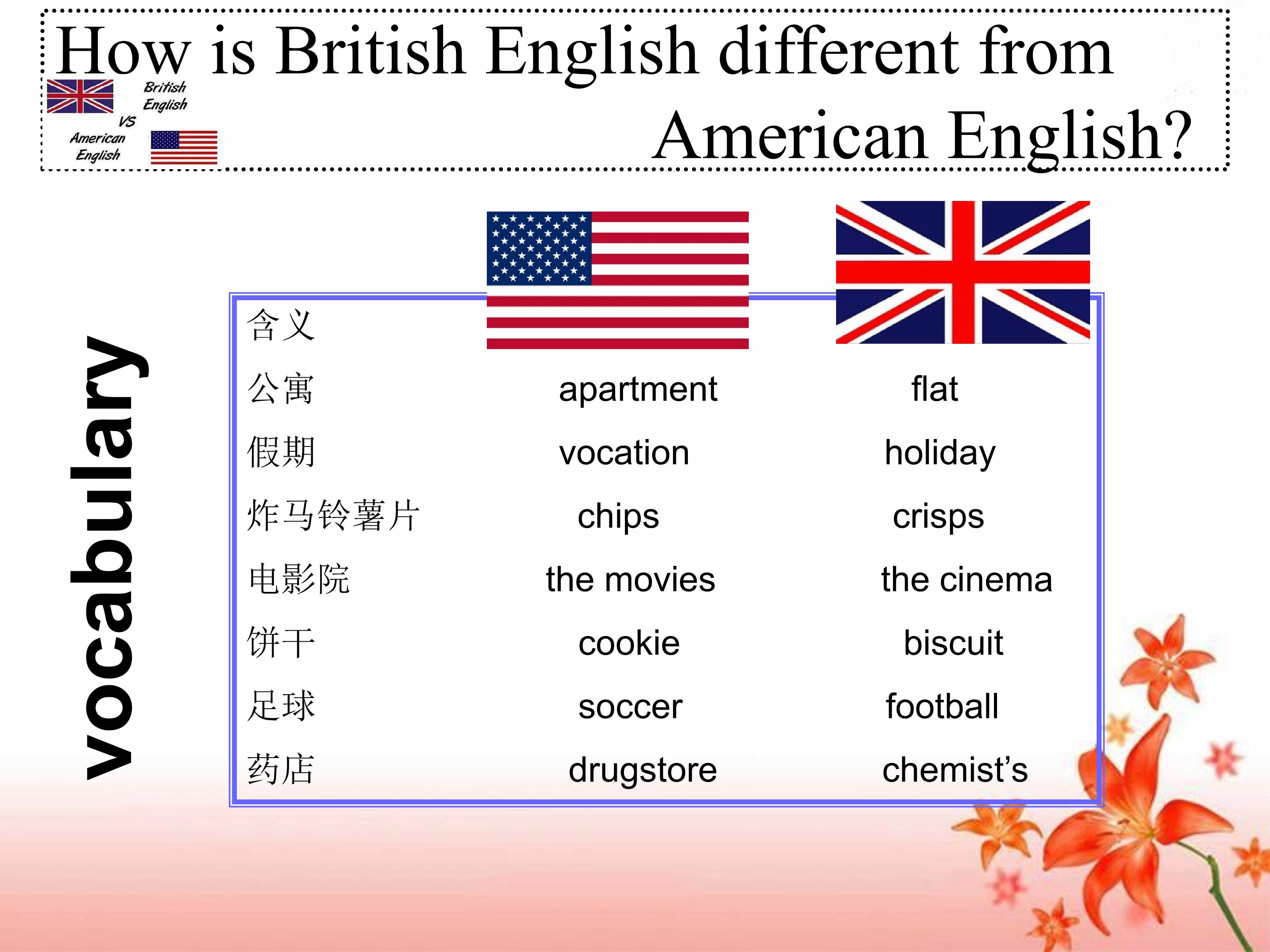 How is British English different from American English?

British English VS American English

vocabulary

| 含义 | | |
|---|---|---|
| 公寓 | apartment | flat |
| 假期 | vocation | holiday |
| 炸马铃薯片 | chips | crisps |
| 电影院 | the movies | the cinema |
| 饼干 | cookie | biscuit |
| 足球 | soccer | football |
| 药店 | drugstore | chemist's |